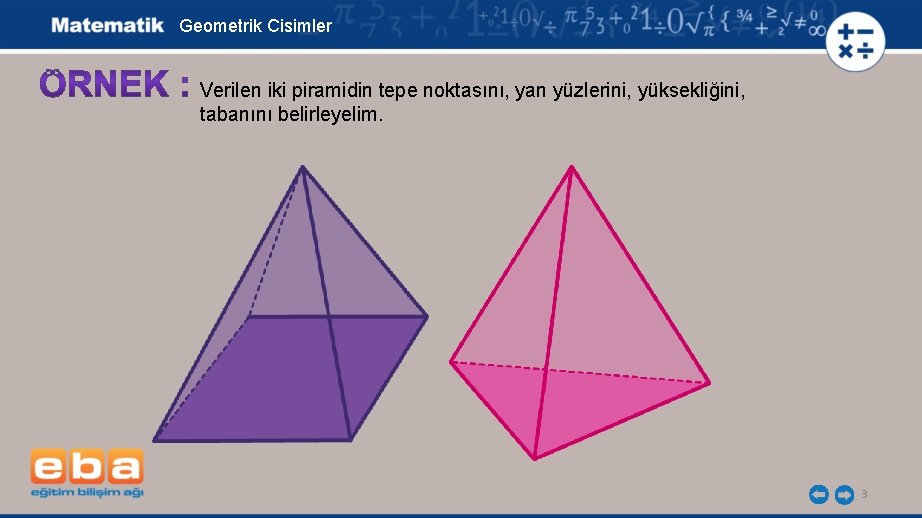 Matematik Geometrik Cisimler

ÖRNEK : Verilen iki piramidin tepe noktasını, yan yüzlerini, yüksekliğini, tabanını belirleyelim.

eba
eğitim bilişim ağı

3